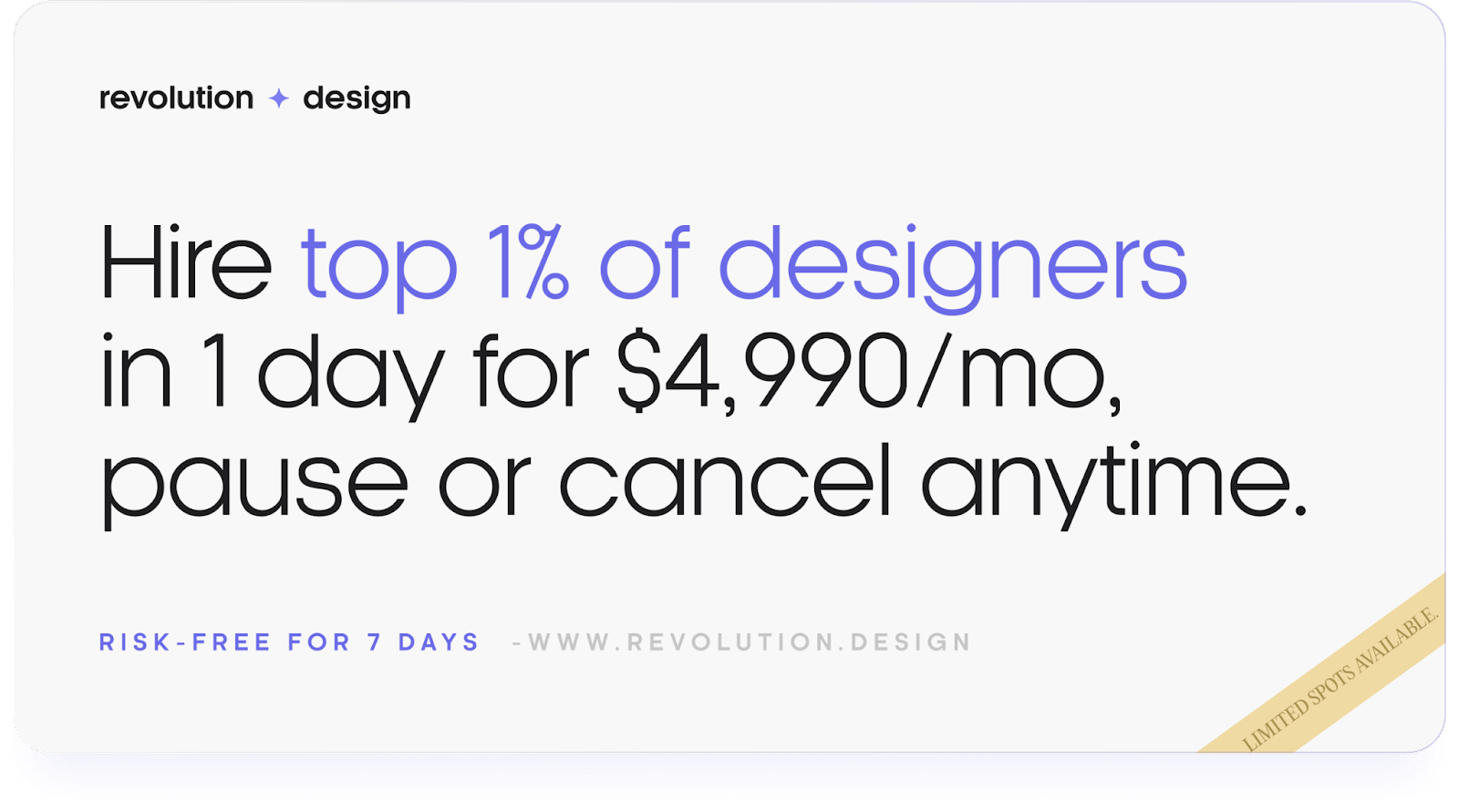 revolution ✦ design

Hire top 1% of designers in 1 day for \$4,990/mo, pause or cancel anytime.

RISK-FREE FOR 7 DAYS -WWW.REVOLUTION.DESIGN

LIMITED SPOTS AVAILABLE.